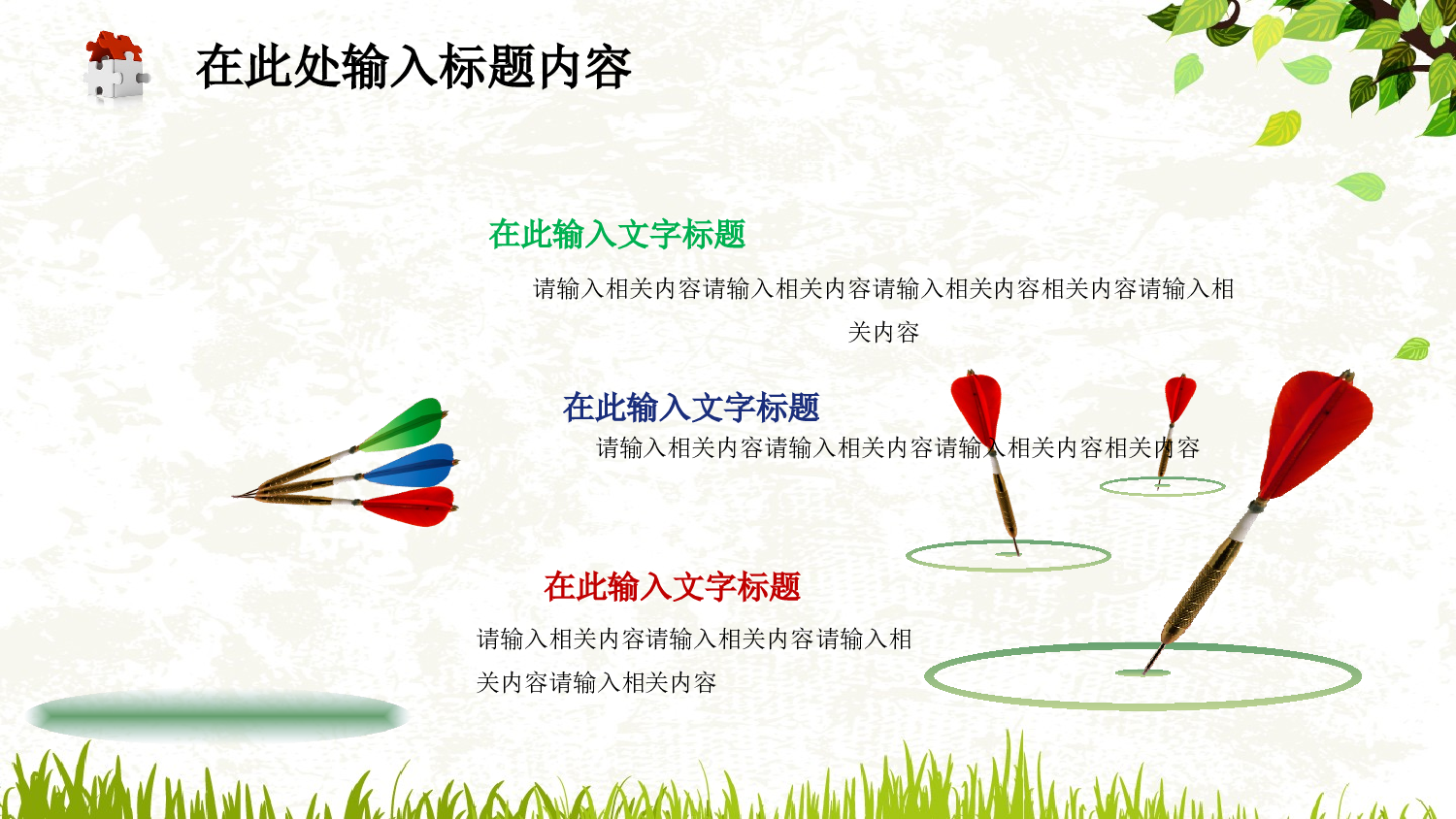 在此处输入标题内容

在此输入文字标题

请输入相关内容请输入相关内容请输入相关内容相关内容请输入相关内容

在此输入文字标题

请输入相关内容请输入相关内容请输入相关内容相关内容

在此输入文字标题

请输入相关内容请输入相关内容请输入相关内容请输入相关内容